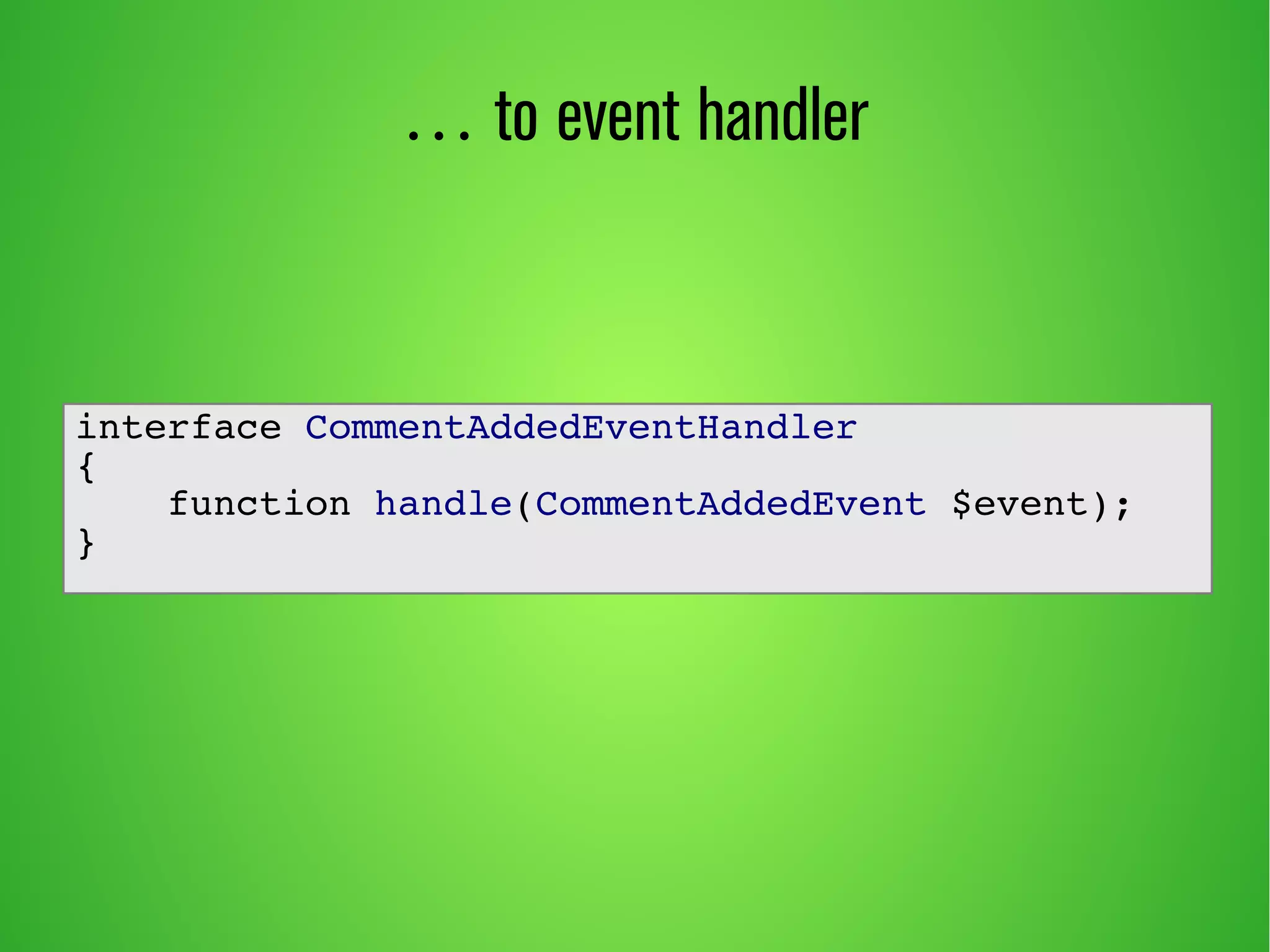 ... to event handler

interface CommentAddedEventHandler
{
    function handle(CommentAddedEvent $event);
}